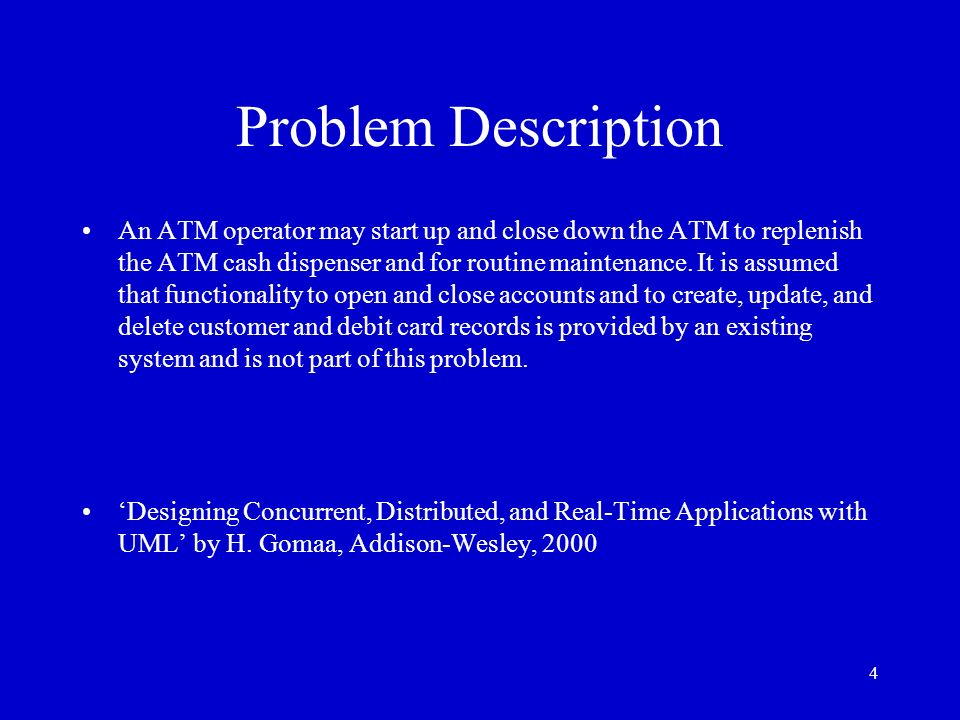 Problem Description

• An ATM operator may start up and close down the ATM to replenish the ATM cash dispenser and for routine maintenance. It is assumed that functionality to open and close accounts and to create, update, and delete customer and debit card records is provided by an existing system and is not part of this problem.

• ‘Designing Concurrent, Distributed, and Real-Time Applications with UML’ by H. Gomaa, Addison-Wesley, 2000

4